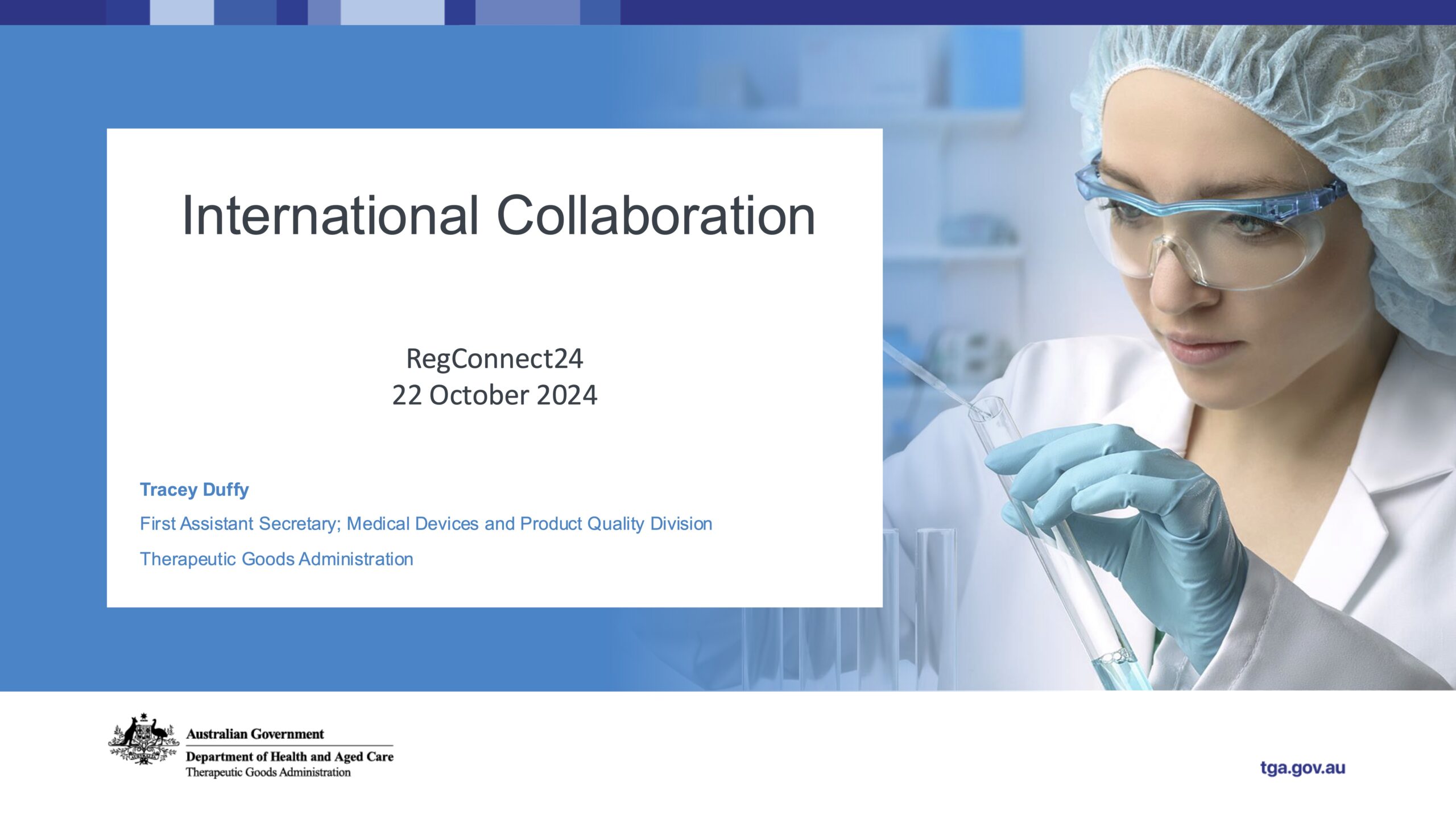 International Collaboration

RegConnect24
22 October 2024

Tracey Duffy

First Assistant Secretary; Medical Devices and Product Quality Division

Therapeutic Goods Administration

Australian Government
Department of Health and Aged Care
Therapeutic Goods Administration

tga.gov.au